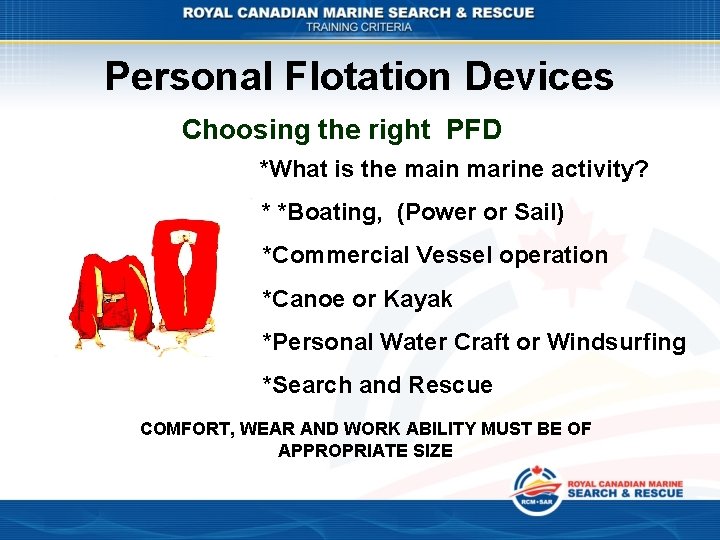 ROYAL CANADIAN MARINE SEARCH & RESCUE
TRAINING CRITERIA

Personal Flotation Devices

Choosing the right PFD

*What is the main marine activity?

* *Boating, (Power or Sail)

*Commercial Vessel operation

*Canoe or Kayak

*Personal Water Craft or Windsurfing

*Search and Rescue

COMFORT, WEAR AND WORK ABILITY MUST BE OF APPROPRIATE SIZE

RCM•SAR
ROYAL CANADIAN MARINE
SEARCH & RESCUE